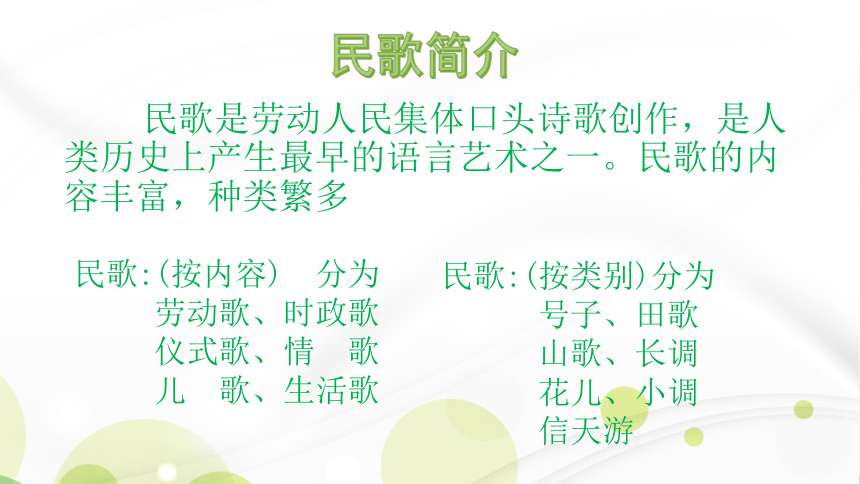 民歌简介

民歌是劳动人民集体口头诗歌创作，是人类历史上产生最早的语言艺术之一。民歌的内容丰富，种类繁多

民歌:（按内容） 分为
劳动歌、时政歌
仪式歌、情 歌
儿 歌、生活歌

民歌:（按类别）分为
号子、田歌
山歌、长调
花儿、小调
信天游